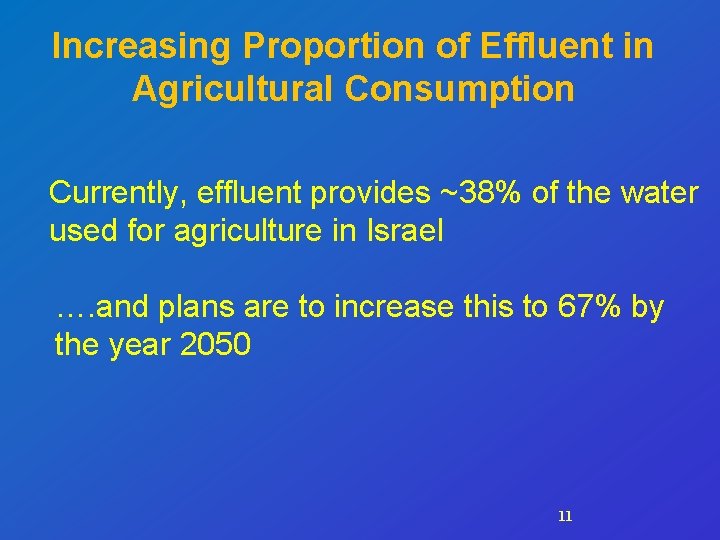 Increasing Proportion of Effluent in Agricultural Consumption

Currently, effluent provides ~38% of the water used for agriculture in Israel

….and plans are to increase this to 67% by the year 2050

11